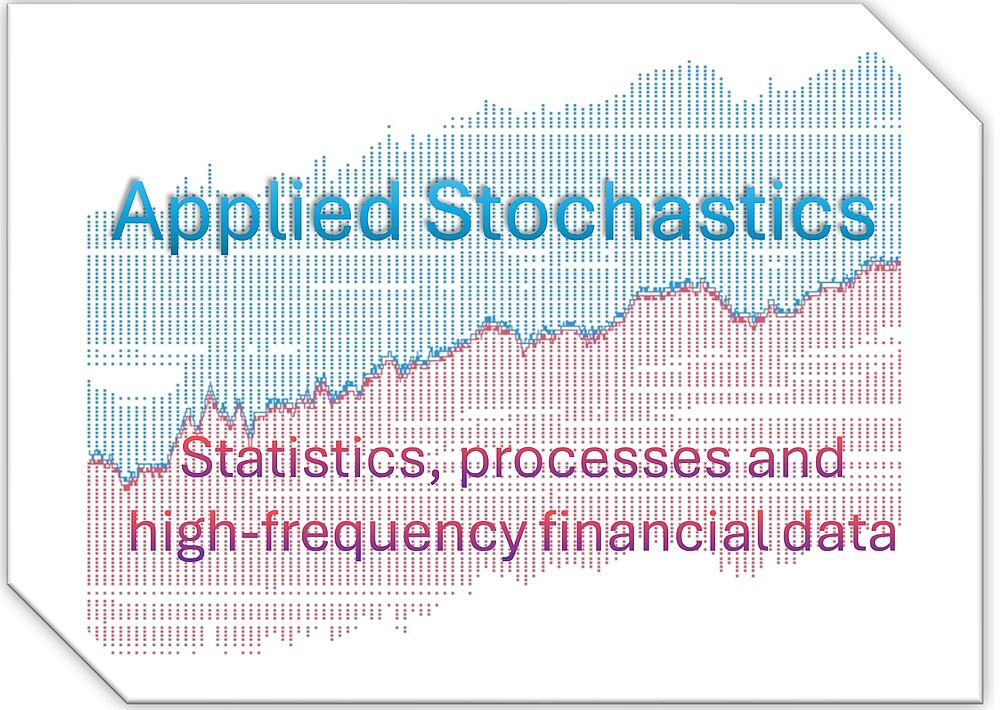 Applied Stochastics

Statistics, processes and high-frequency financial data